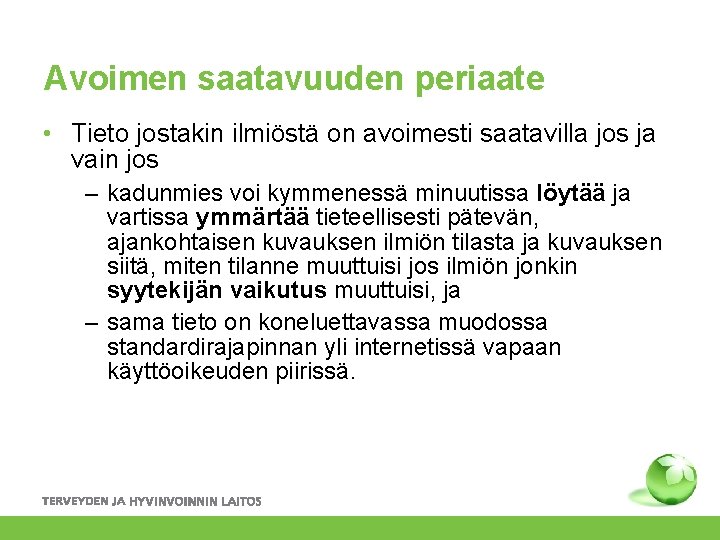 Avoimen saatavuuden periaate

• Tieto jostakin ilmiöstä on avoimesti saatavilla jos ja vain jos

– kadunmies voi kymmenessä minuutissa löytää ja vartissa ymmärtää tieteellisesti pätevän, ajankohtaisen kuvauksen ilmiön tilasta ja kuvauksen siitä, miten tilanne muuttuisi jos ilmiön jonkin syytekijän vaikutus muuttuisi, ja

– sama tieto on koneluettavassa muodossa standardirajapinnan yli internetissä vapaan käyttöoikeuden piirissä.

TERVEYDEN JA HYVINVOINNIN LAITOS